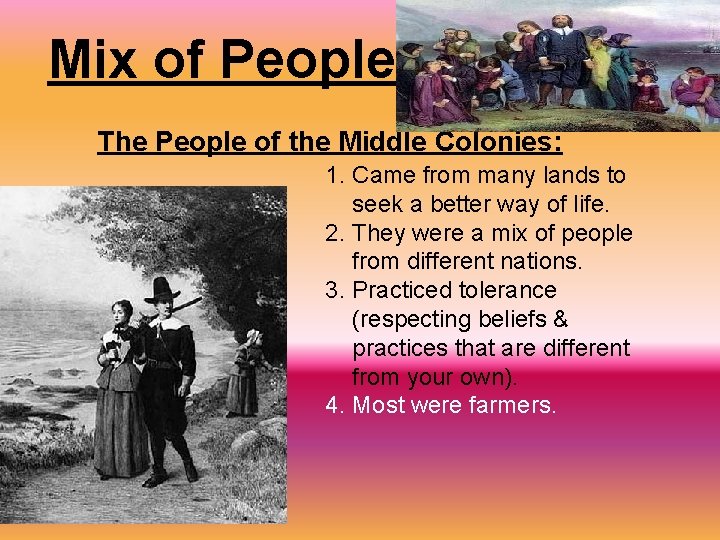 Mix of People

The People of the Middle Colonies:

1. Came from many lands to seek a better way of life.
2. They were a mix of people from different nations.
3. Practiced tolerance (respecting beliefs & practices that are different from your own).
4. Most were farmers.